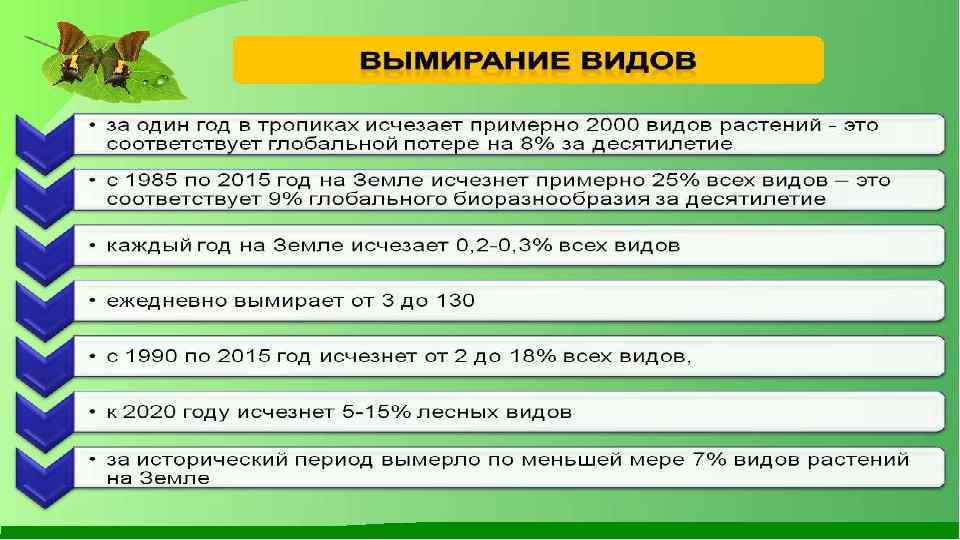 ВЫМИРАНИЕ ВИДОВ

• за один год в тропиках исчезает примерно 2000 видов растений - это соответствует глобальной потере на 8% за десятилетие

• с 1985 по 2015 год на Земле исчезнет примерно 25% всех видов – это соответствует 9% глобального биоразнообразия за десятилетие

• каждый год на Земле исчезает 0,2-0,3% всех видов

• ежедневно вымирает от 3 до 130

• с 1990 по 2015 год исчезнет от 2 до 18% всех видов,

• к 2020 году исчезнет 5-15% лесных видов

• за исторический период вымерло по меньшей мере 7% видов растений на Земле